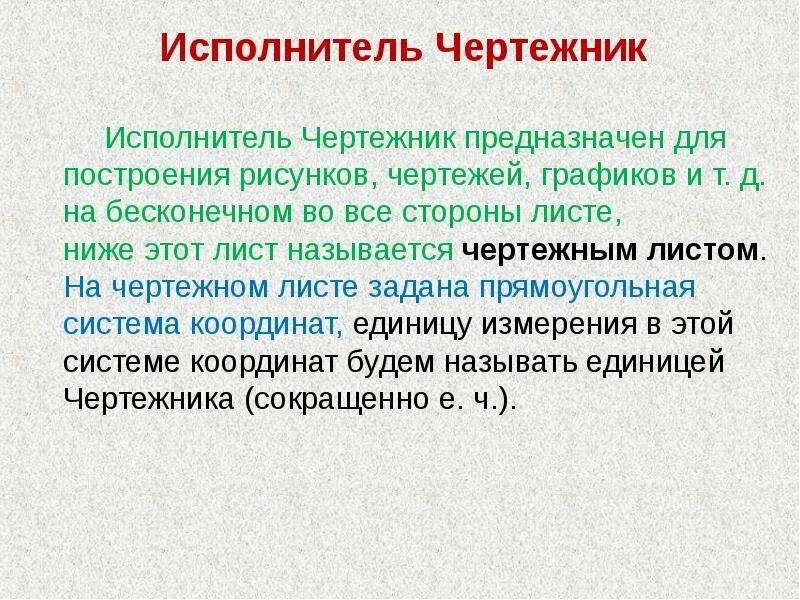 Исполнитель Чертежник

Исполнитель Чертежник предназначен для построения рисунков, чертежей, графиков и т. д. на бесконечном во все стороны листе, ниже этот лист называется чертежным листом. На чертежном листе задана прямоугольная система координат, единицу измерения в этой системе координат будем называть единицей Чертежника (сокращенно е. ч.).